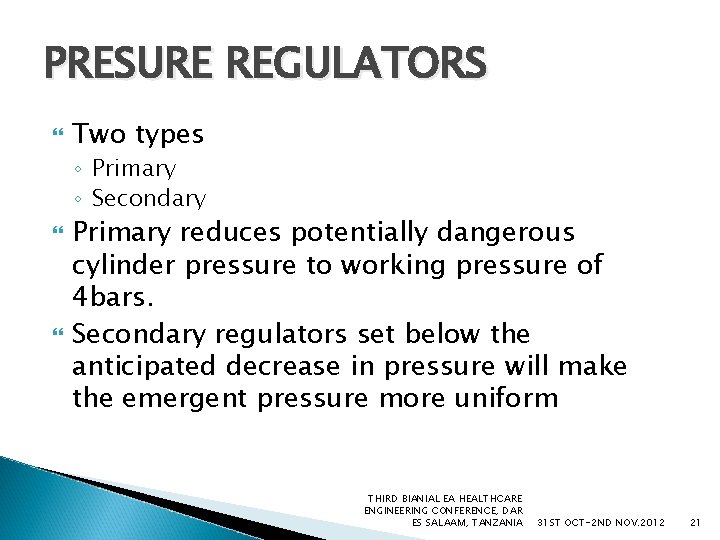 PRESURE REGULATORS

Two types
◦ Primary
◦ Secondary

Primary reduces potentially dangerous cylinder pressure to working pressure of 4bars.

Secondary regulators set below the anticipated decrease in pressure will make the emergent pressure more uniform

THIRD BIANIAL EA HEALTHCARE ENGINEERING CONFERENCE, DAR ES SALAAM, TANZANIA 31ST OCT-2ND NOV.2012 21